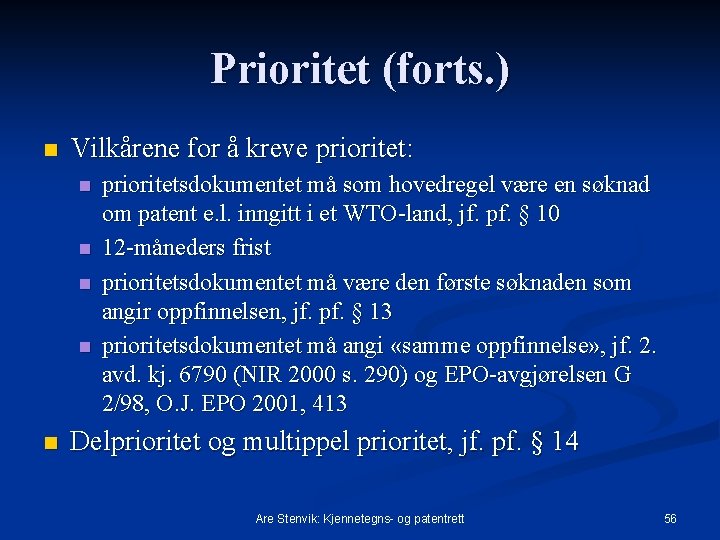 Prioritet (forts.)

Vilkårene for å kreve prioritet:

prioritetsdokumentet må som hovedregel være en søknad om patent e.l. inngitt i et WTO-land, jf. pf. § 10

12-måneders frist

prioritetsdokumentet må være den første søknaden som angir oppfinnelsen, jf. pf. § 13

prioritetsdokumentet må angi «samme oppfinnelse», jf. 2. avd. kj. 6790 (NIR 2000 s. 290) og EPO-avgjørelsen G 2/98, O.J. EPO 2001, 413

Delprioritet og multippel prioritet, jf. pf. § 14

Are Stenvik: Kjennetegns- og patentrett

56